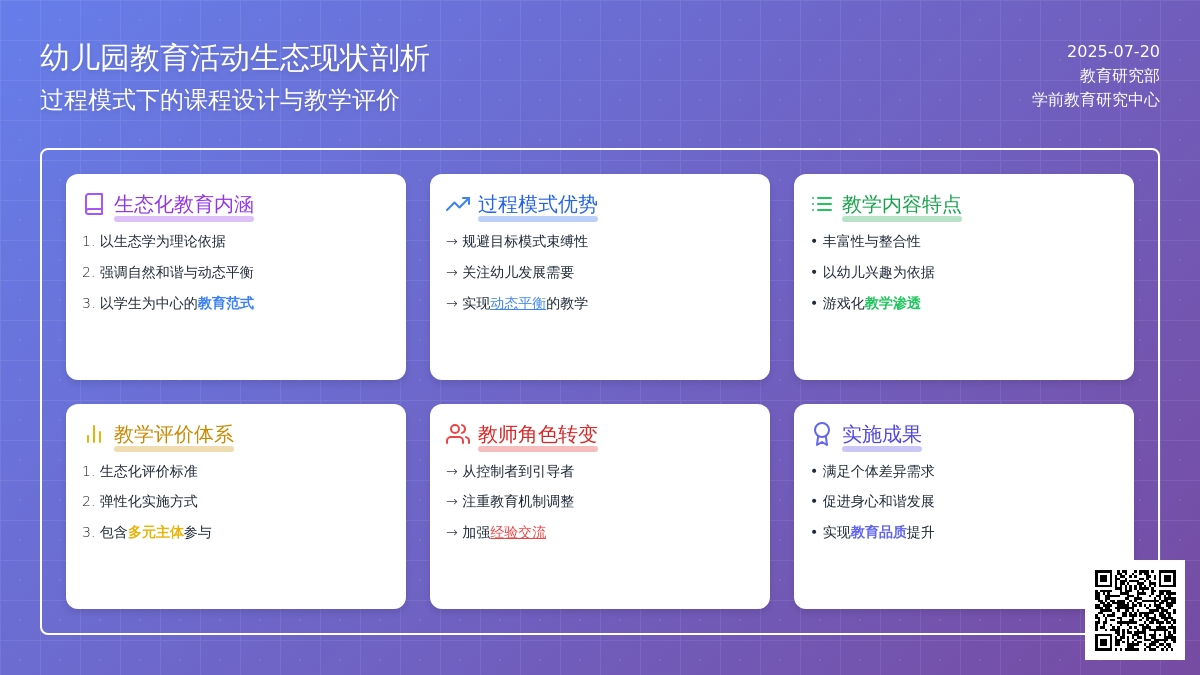 幼儿园教育活动生态现状剖析

过程模式下的课程设计与教学评价

2025-07-20
教育研究部
学前教育研究中心

生态化教育内涵

1. 以生态学为理论依据
2. 强调自然和谐与动态平衡
3. 以学生为中心的教育范式

过程模式优势

→ 规避目标模式束缚性
→ 关注幼儿发展需要
→ 实现动态平衡的教学

教学内容特点

• 丰富性与整合性
• 以幼儿兴趣为依据
• 游戏化教学渗透

教学评价体系

1. 生态化评价标准
2. 弹性化实施方式
3. 包含多元主体参与

教师角色转变

→ 从控制者到引导者
→ 注重教育机制调整
→ 加强经验交流

实施成果

• 满足个体差异需求
• 促进身心和谐发展
• 实现教育品质提升